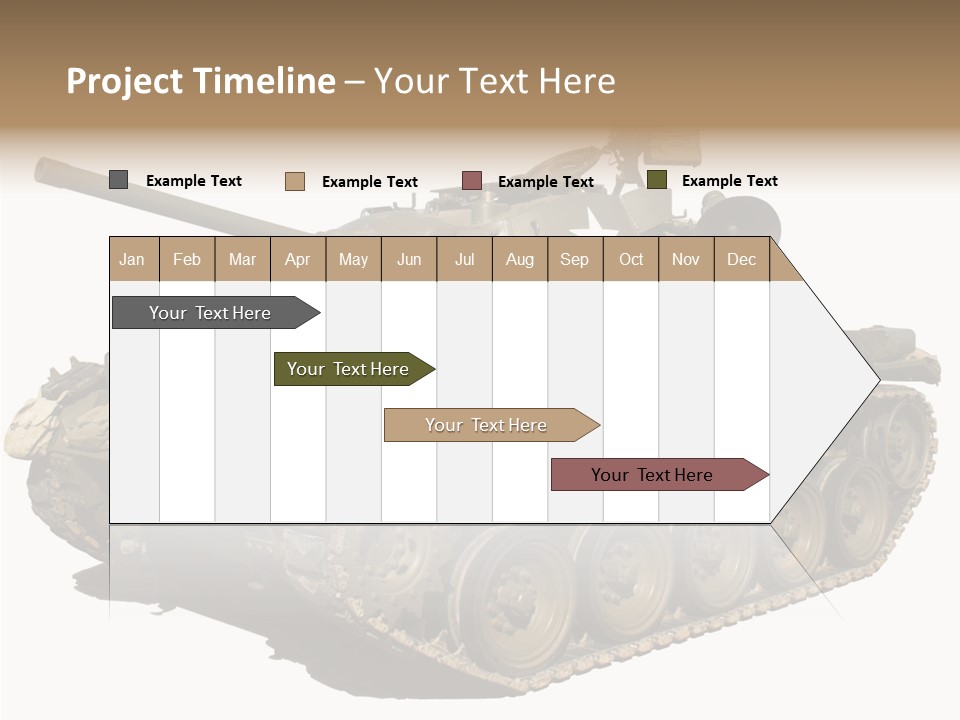 Project Timeline – Your Text Here

Example Text Example Text Example Text Example Text

| Jan | Feb | Mar | Apr | May | Jun | Jul | Aug | Sep | Oct | Nov | Dec |
|---|---|---|---|---|---|---|---|---|---|---|---|

Your Text Here

Your Text Here

Your Text Here

Your Text Here